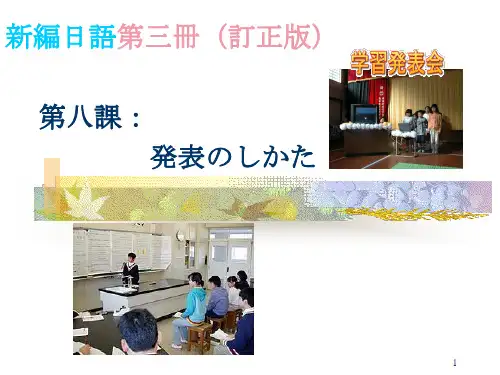 新編日語第三冊（訂正版）

学習発表会

第八課：

発表のしかた

1